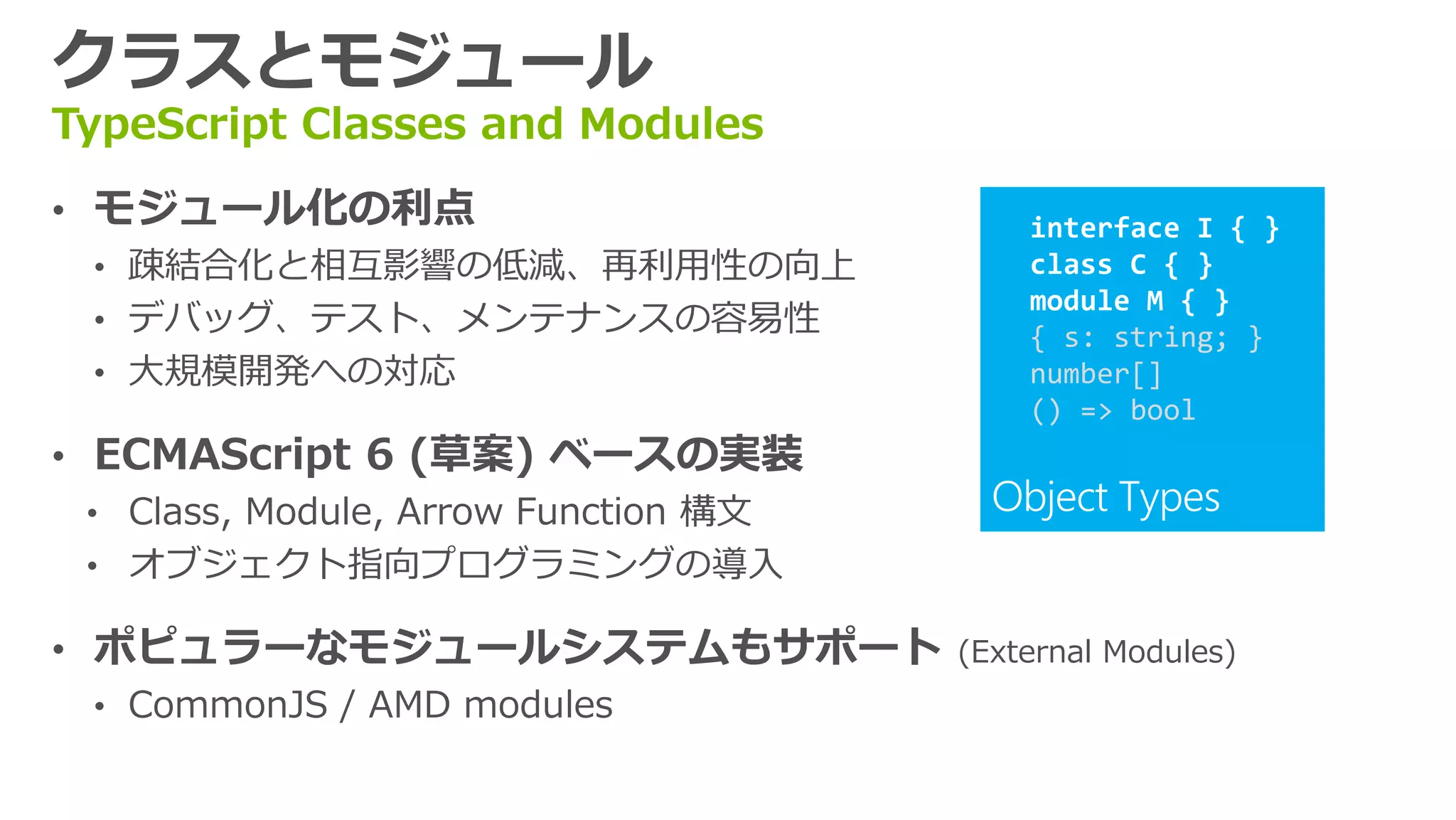 クラスとモジュール
TypeScript Classes and Modules

• モジュール化の利点
  • 疎結合化と相互影響の低減、再利用性の向上
  • デバッグ、テスト、メンテナンスの容易性
  • 大規模開発への対応

• ECMAScript 6 (草案) ベースの実装
  • Class, Module, Arrow Function 構文
  • オブジェクト指向プログラミングの導入

• ポピュラーなモジュールシステムもサポート (External Modules)
  • CommonJS / AMD modules

interface I { }
class C { }
module M { }
{ s: string; }
number[]
() => bool

Object Types